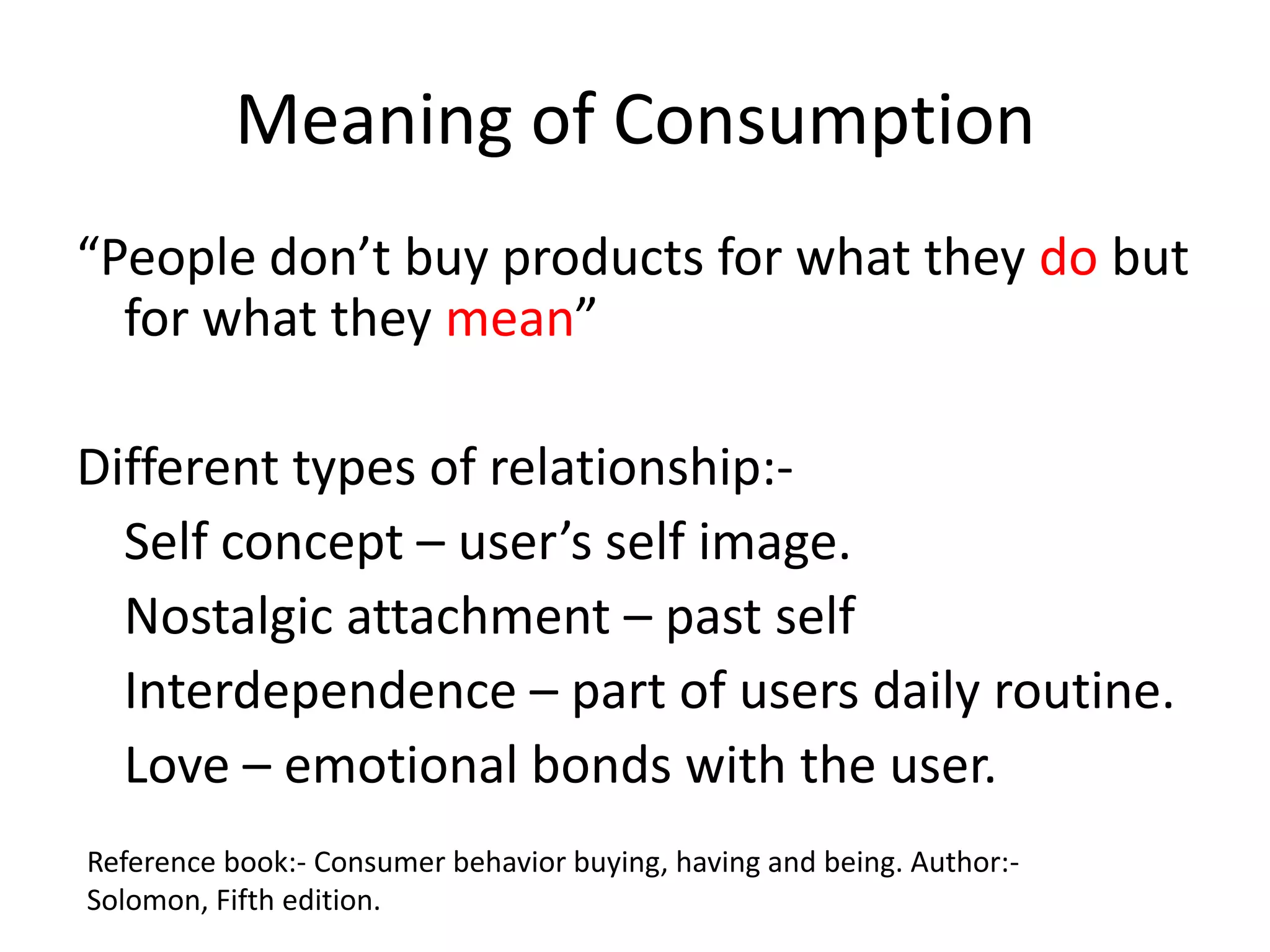 Meaning of Consumption

“People don’t buy products for what they do but for what they mean”

Different types of relationship:-

Self concept – user’s self image.

Nostalgic attachment – past self

Interdependence – part of users daily routine.

Love – emotional bonds with the user.

Reference book:- Consumer behavior buying, having and being. Author:- Solomon, Fifth edition.